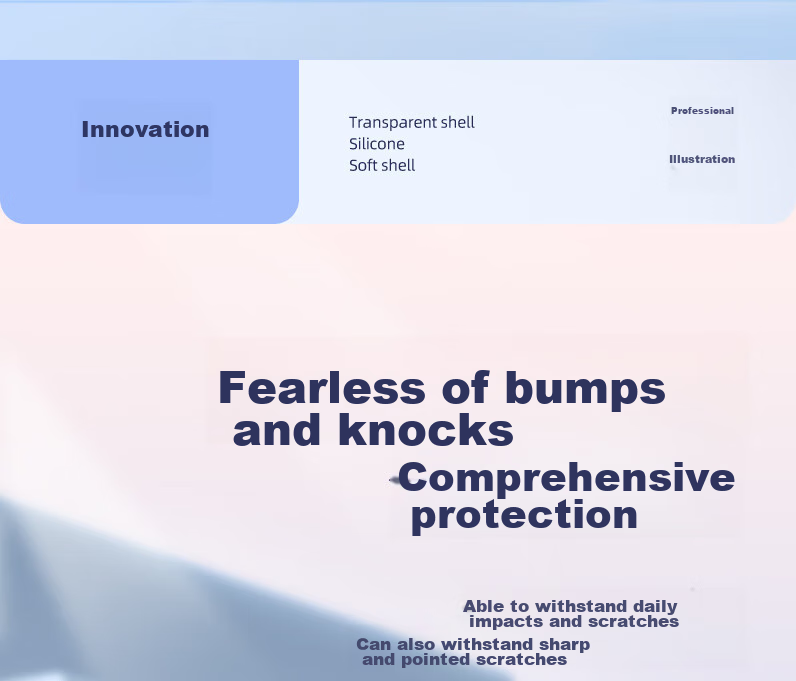 Innovation

Transparent shell
Silicone
Soft shell

Professional

Illustration

Fearless of bumps and knocks

Comprehensive protection

Able to withstand daily impacts and scratches

Can also withstand sharp and pointed scratches